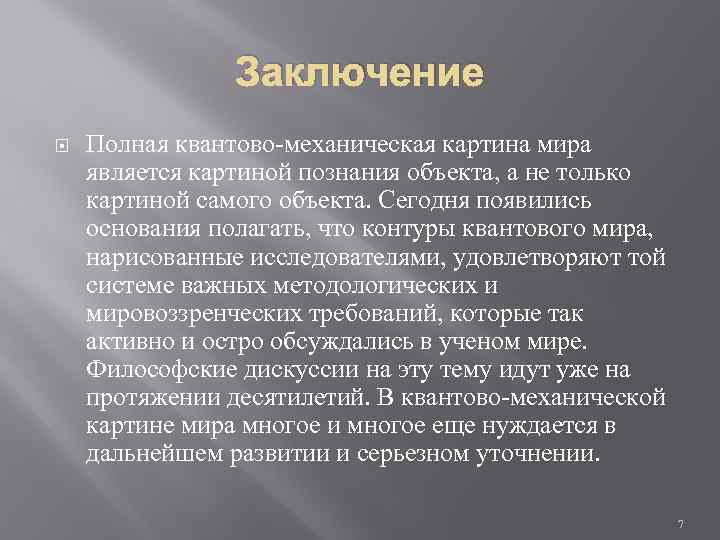 Заключение

Полная квантово-механическая картина мира является картиной познания объекта, а не только картиной самого объекта. Сегодня появились основания полагать, что контуры квантового мира, нарисованные исследователями, удовлетворяют той системе важных методологических и мировоззренческих требований, которые так активно и остро обсуждались в ученом мире. Философские дискуссии на эту тему идут уже на протяжении десятилетий. В квантово-механической картине мира многое и многое еще нуждается в дальнейшем развитии и серьезном уточнении.

7